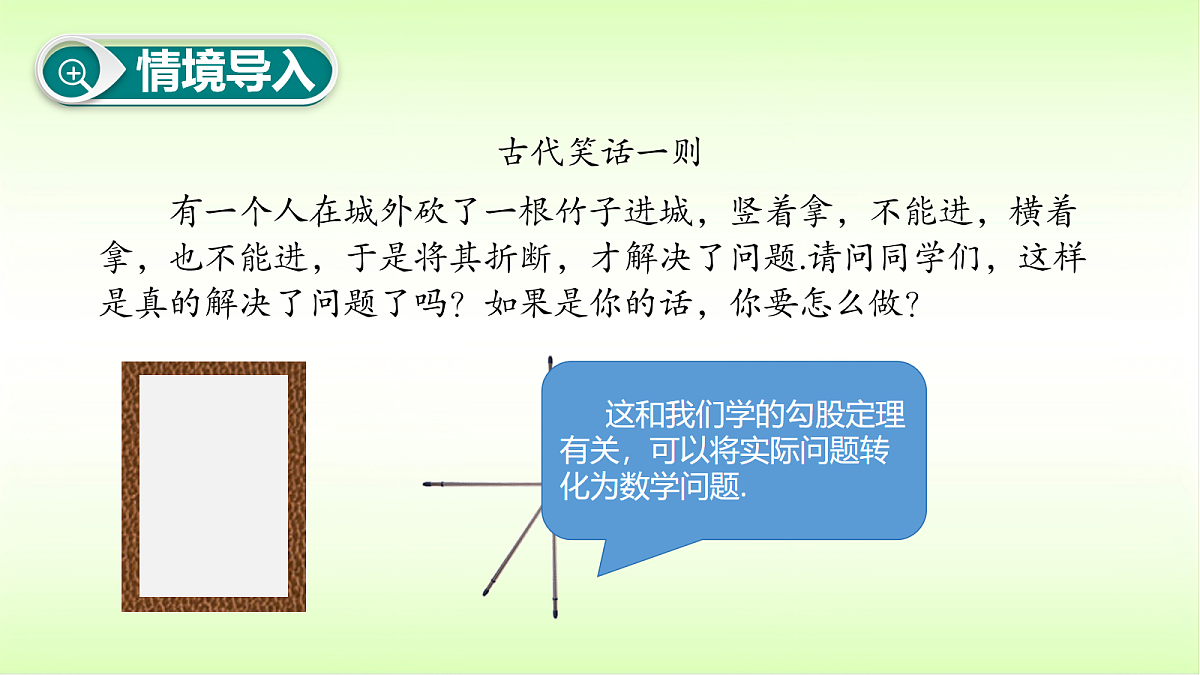 情境导入

古代笑话一则

有一个人在城外砍了一根竹子进城，竖着拿，不能进，横着拿，也不能进，于是将其折断，才解决了问题.请问同学们，这样是真的解决了问题了吗？如果是你的话，你要怎么做？

这和我们学的勾股定理有关，可以将实际问题转化为数学问题.